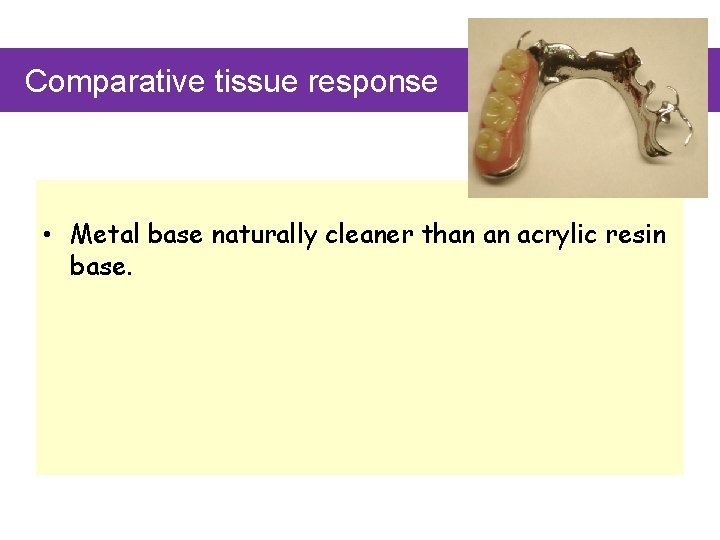 Comparative tissue response

• Metal base naturally cleaner than an acrylic resin base.